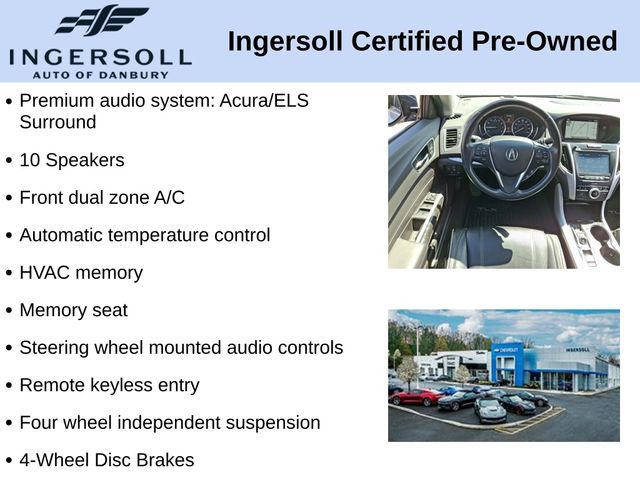 INGERSOLL
AUTO OF DANBURY

Ingersoll Certified Pre-Owned

• Premium audio system: Acura/ELS Surround
• 10 Speakers
• Front dual zone A/C
• Automatic temperature control
• HVAC memory
• Memory seat
• Steering wheel mounted audio controls
• Remote keyless entry
• Four wheel independent suspension
• 4-Wheel Disc Brakes

CHEVROLET
INGERSOLL